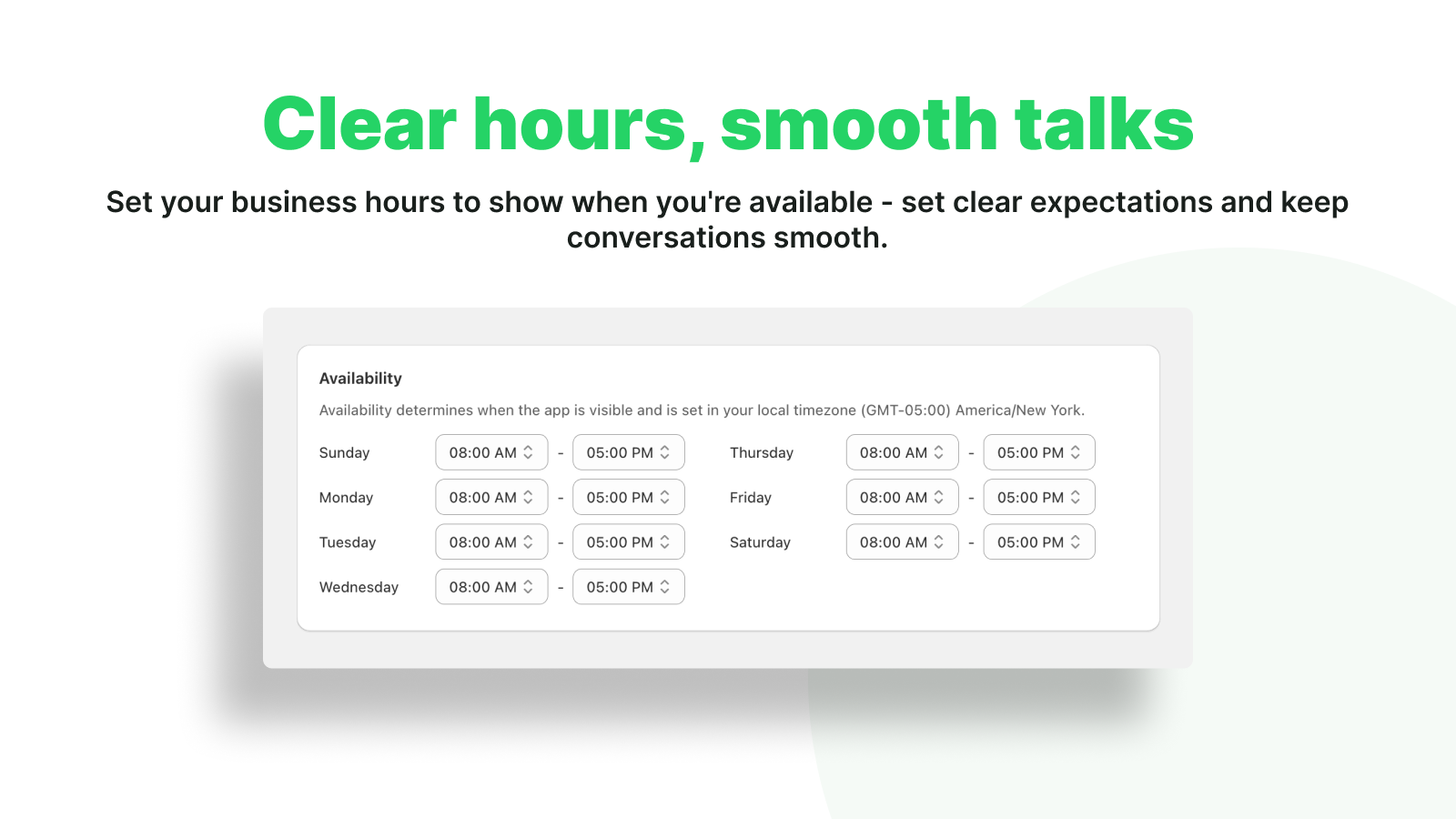 Clear hours, smooth talks

Set your business hours to show when you're available - set clear expectations and keep conversations smooth.

Availability

Availability determines when the app is visible and is set in your local timezone (GMT-05:00) America/New York.

Sunday 08:00 AM - 05:00 PM
Monday 08:00 AM - 05:00 PM
Tuesday 08:00 AM - 05:00 PM
Wednesday 08:00 AM - 05:00 PM

Thursday 08:00 AM - 05:00 PM
Friday 08:00 AM - 05:00 PM
Saturday 08:00 AM - 05:00 PM